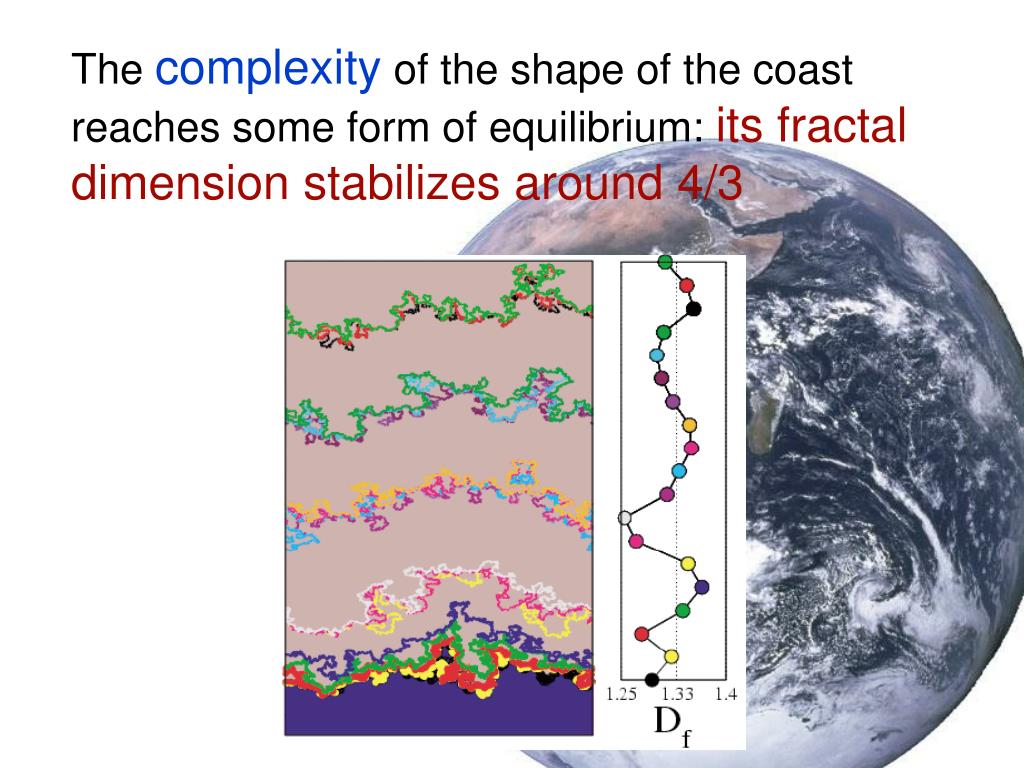 The complexity of the shape of the coast reaches some form of equilibrium: its fractal dimension stabilizes around 4/3

1.25 1.33 1.4
$D_f$